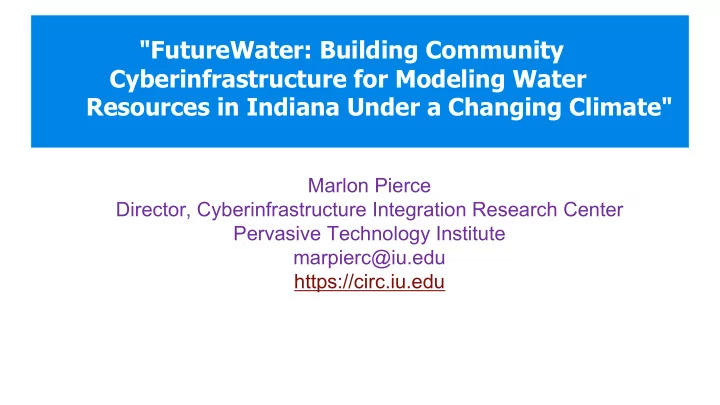 "FutureWater: Building Community Cyberinfrastructure for Modeling Water Resources in Indiana Under a Changing Climate"

Marlon Pierce
Director, Cyberinfrastructure Integration Research Center
Pervasive Technology Institute
marpierc@iu.edu
https://circ.iu.edu